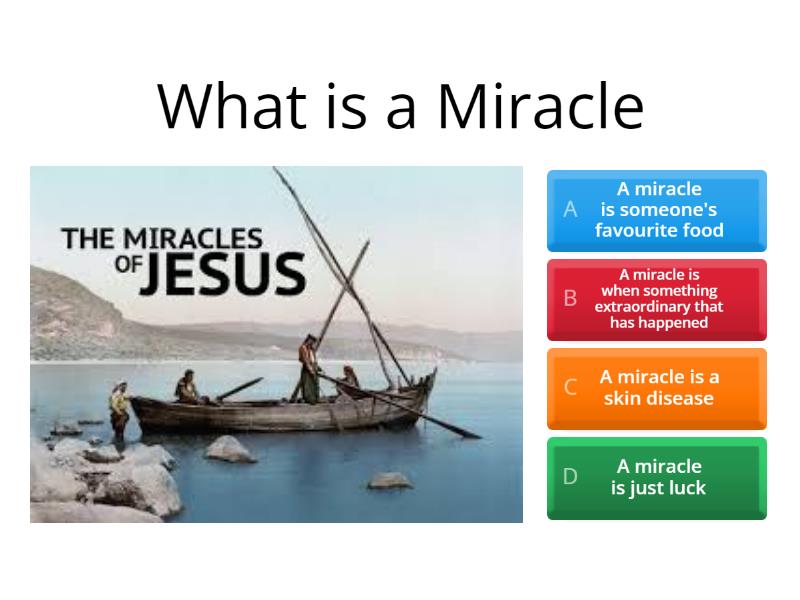 What is a Miracle

THE MIRACLES OF JESUS

A A miracle is someone's favourite food

B A miracle is when something extraordinary that has happened

C A miracle is a skin disease

D A miracle is just luck